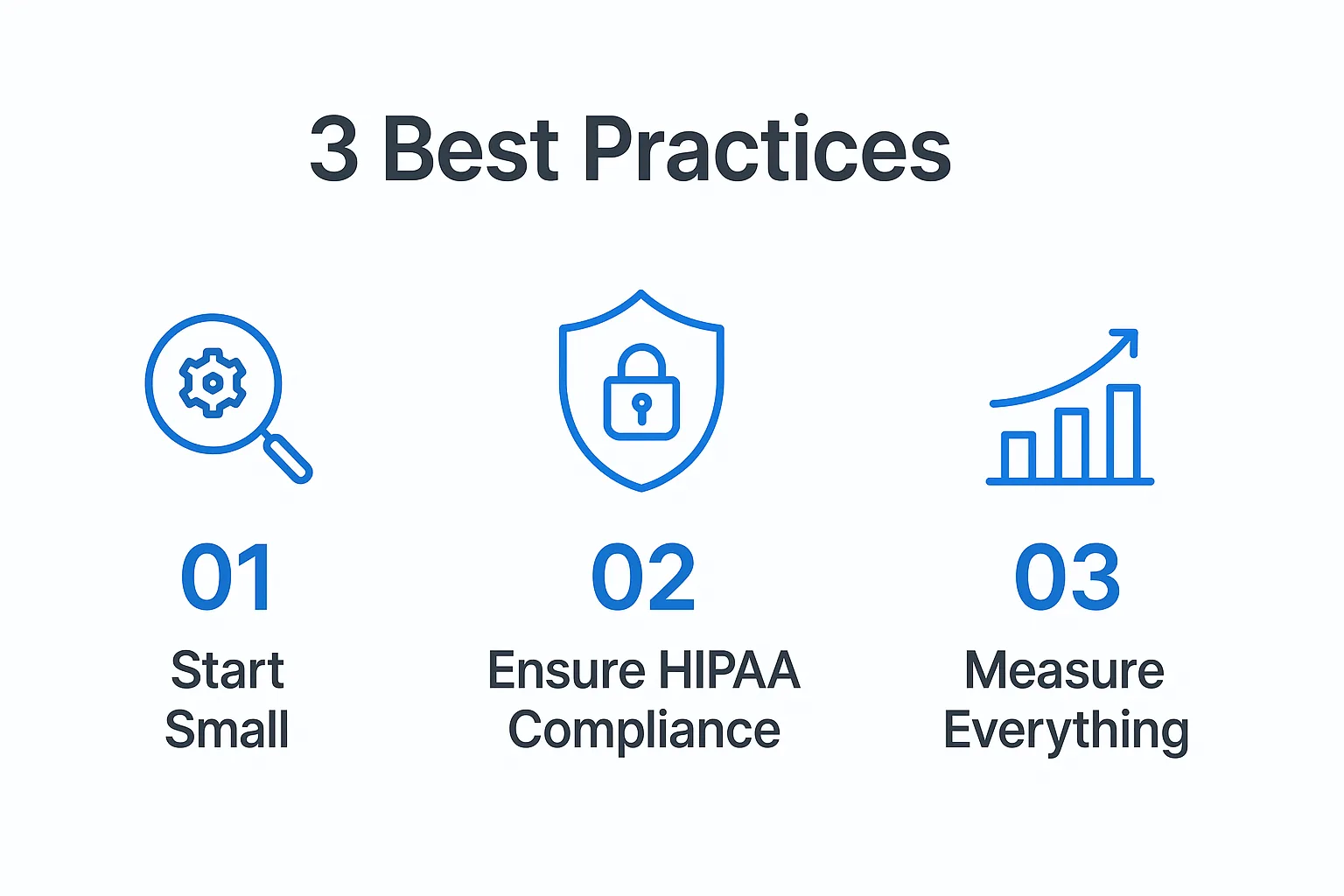 3 Best Practices

01
Start Small

02
Ensure HIPAA Compliance

03
Measure Everything